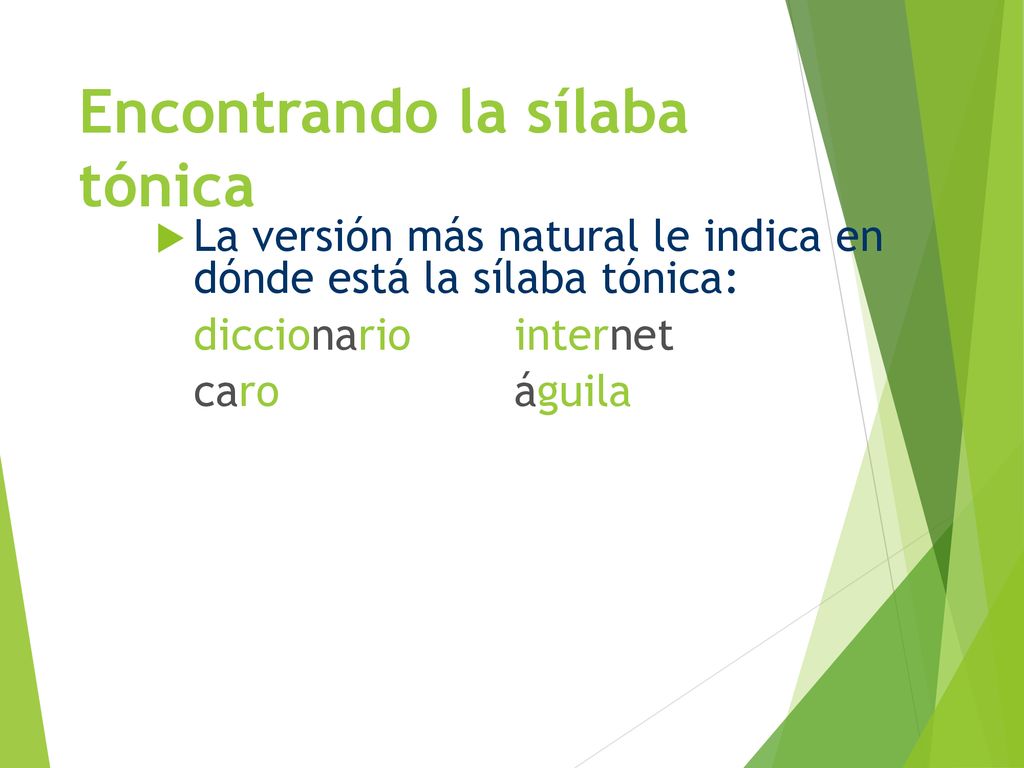 Encontrando la sílaba tónica

La versión más natural le indica en dónde está la sílaba tónica:

diccionario internet
caro águila